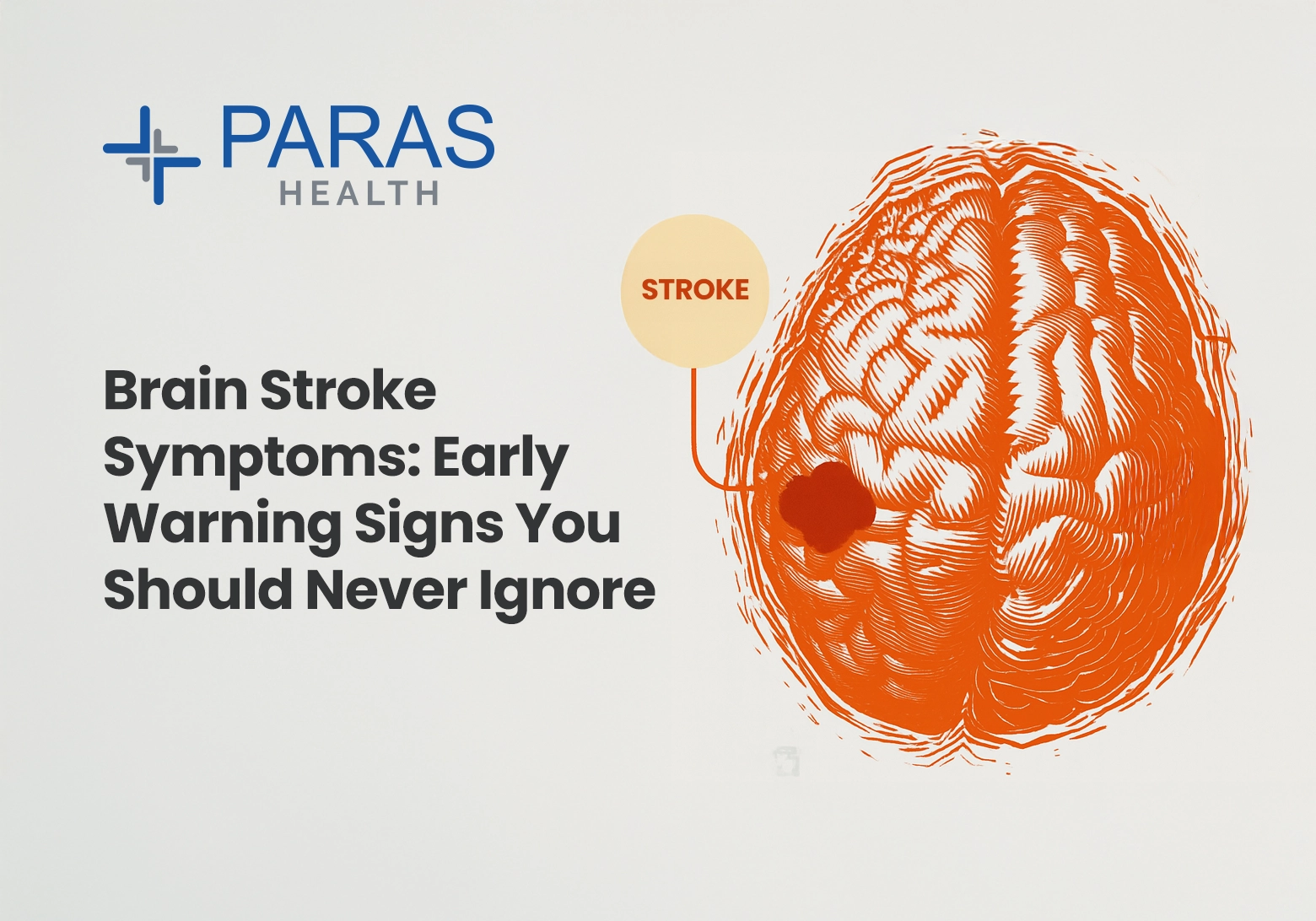 PARAS
HEALTH

STROKE

Brain Stroke Symptoms: Early Warning Signs You Should Never Ignore